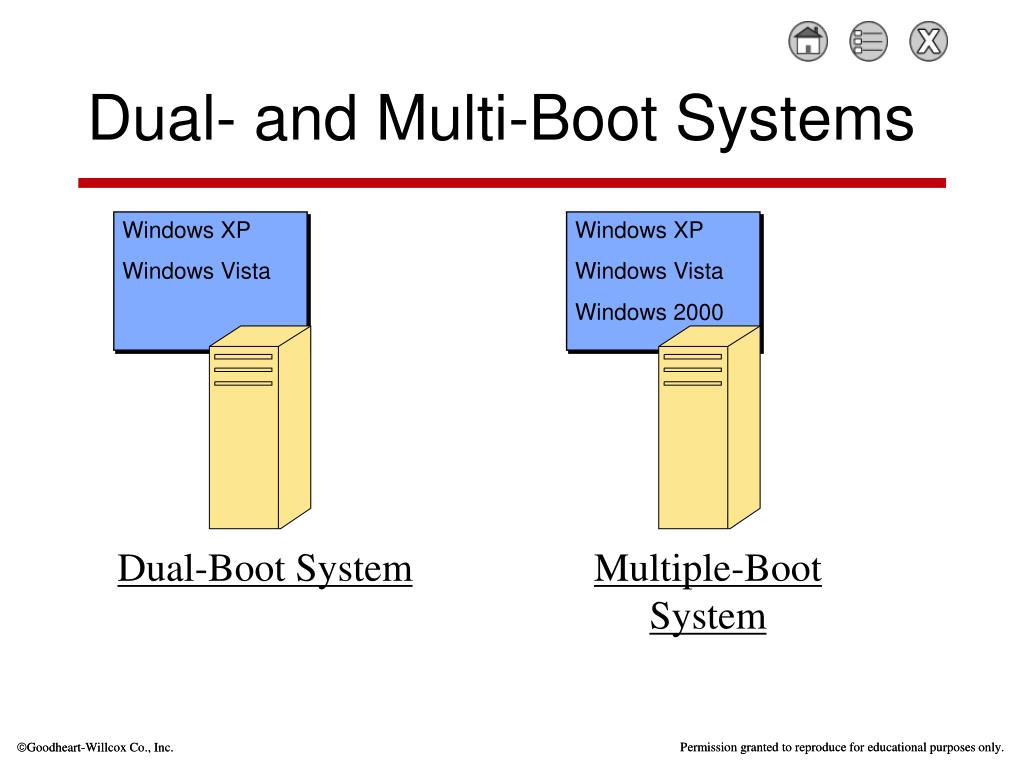 Dual- and Multi-Boot Systems

Windows XP
Windows Vista

Dual-Boot System

Windows XP
Windows Vista
Windows 2000

Multiple-Boot System

©Goodheart-Willcox Co., Inc.

Permission granted to reproduce for educational purposes only.